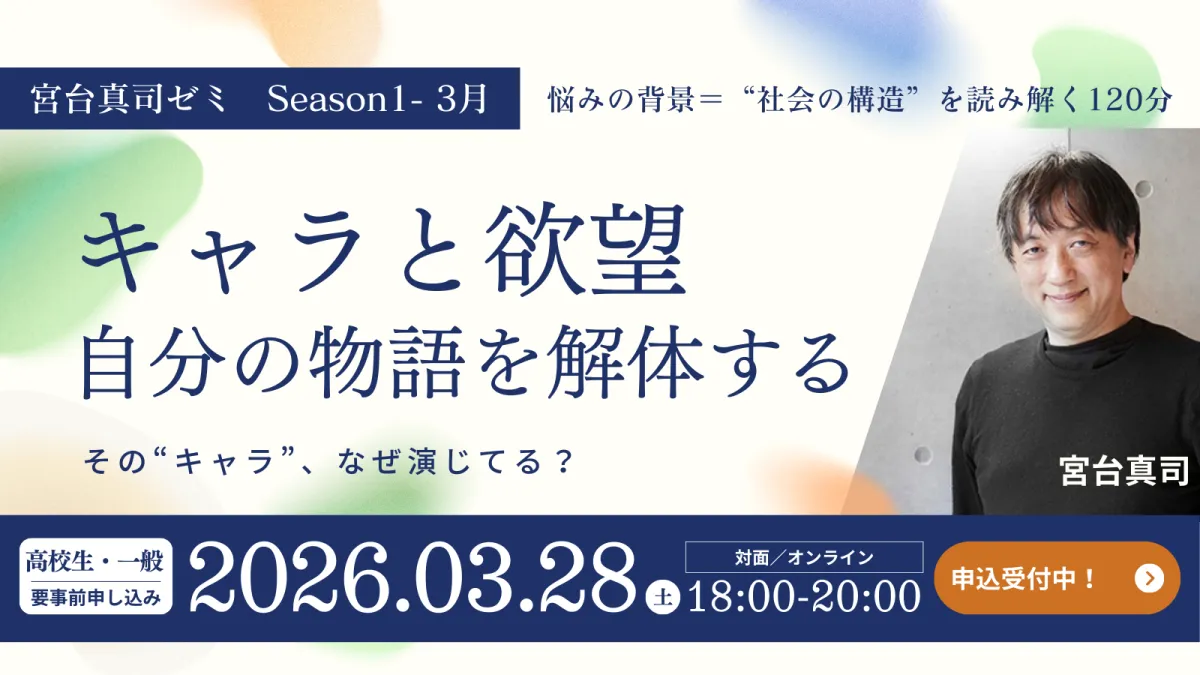 宮台真司ゼミ　Season1- 3月

悩みの背景＝“社会の構造”を読み解く120分

キャラと欲望
自分の物語を解体する

その“キャラ”、なぜ演じてる？

宮台真司

高校生・一般
要事前申し込み

2026.03.28 土

対面／オンライン
18:00-20:00

申込受付中！